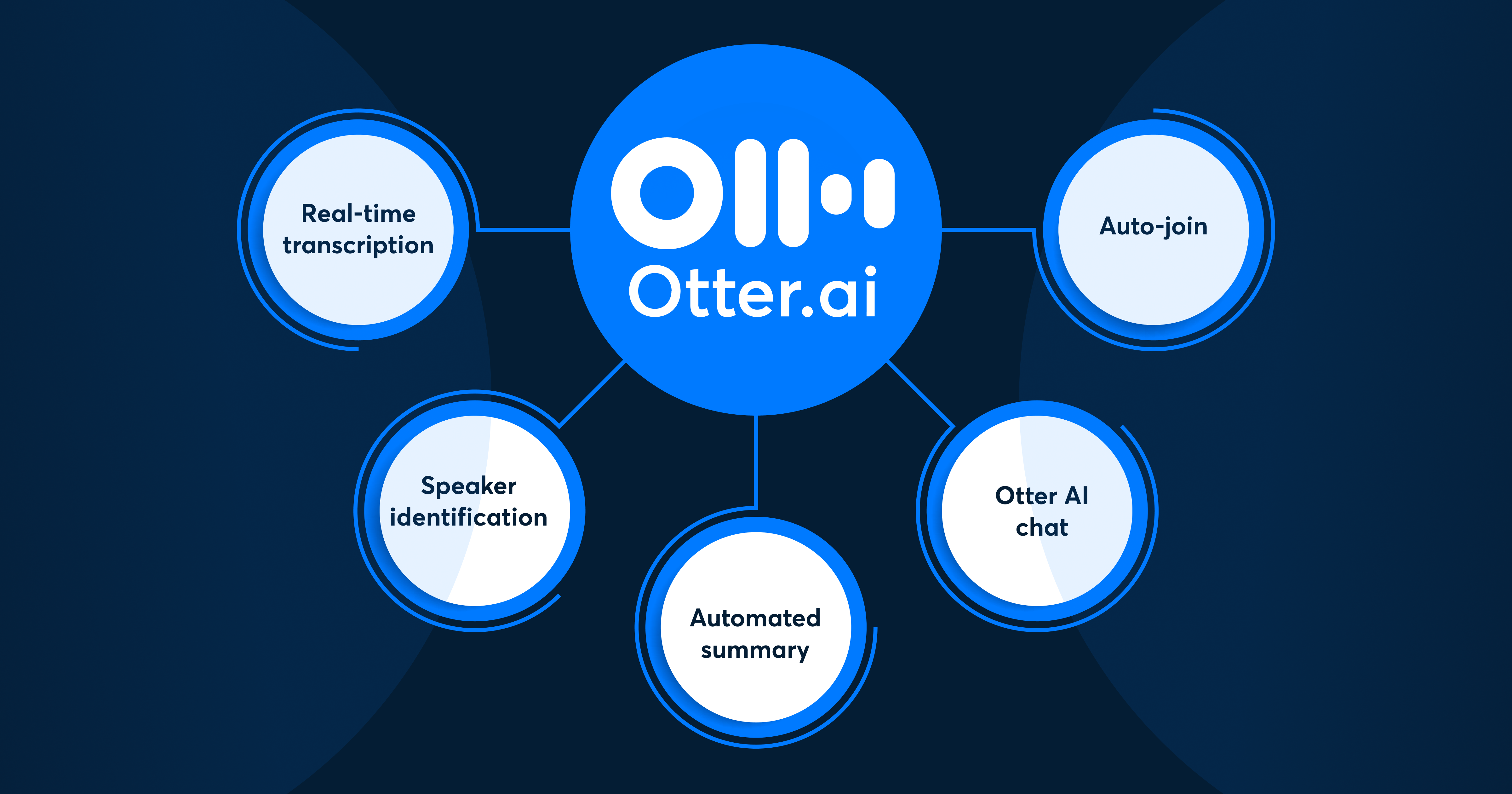 Otter.ai

Real-time transcription

Auto-join

Speaker identification

Automated summary

Otter AI chat